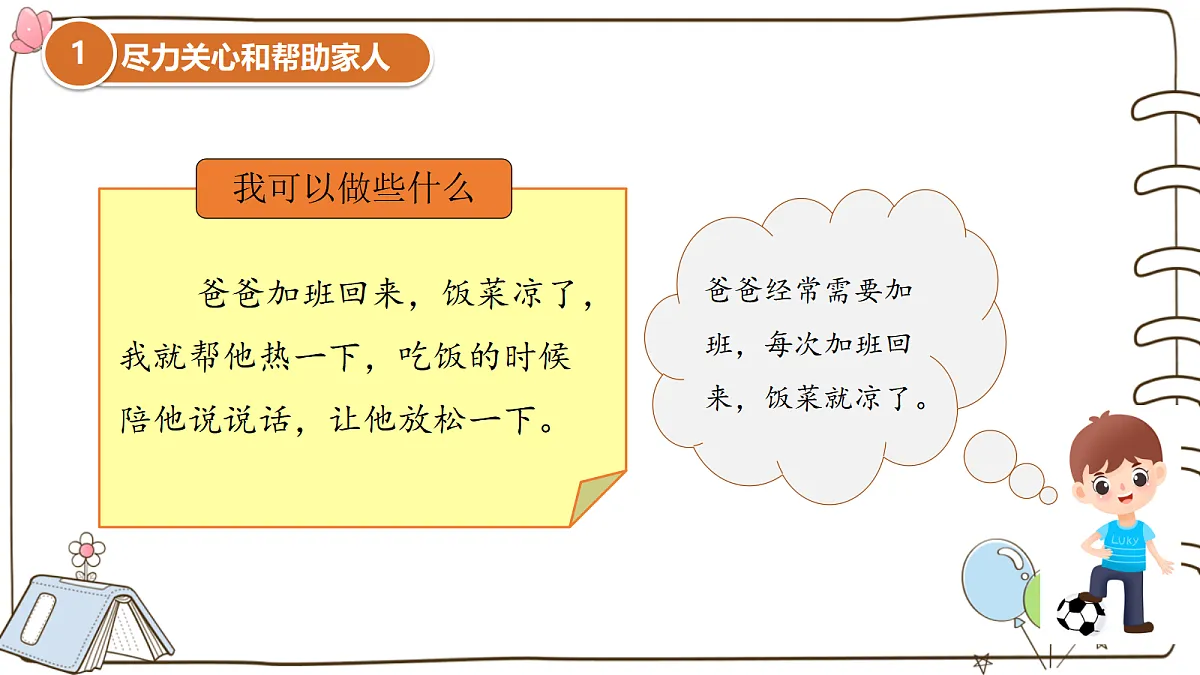 1 尽力关心和帮助家人

我可以做些什么

爸爸加班回来，饭菜凉了，我就帮他热一下，吃饭的时候陪他说说话，让他放松一下。

爸爸经常需要加班，每次加班回来，饭菜就凉了。

LUKY